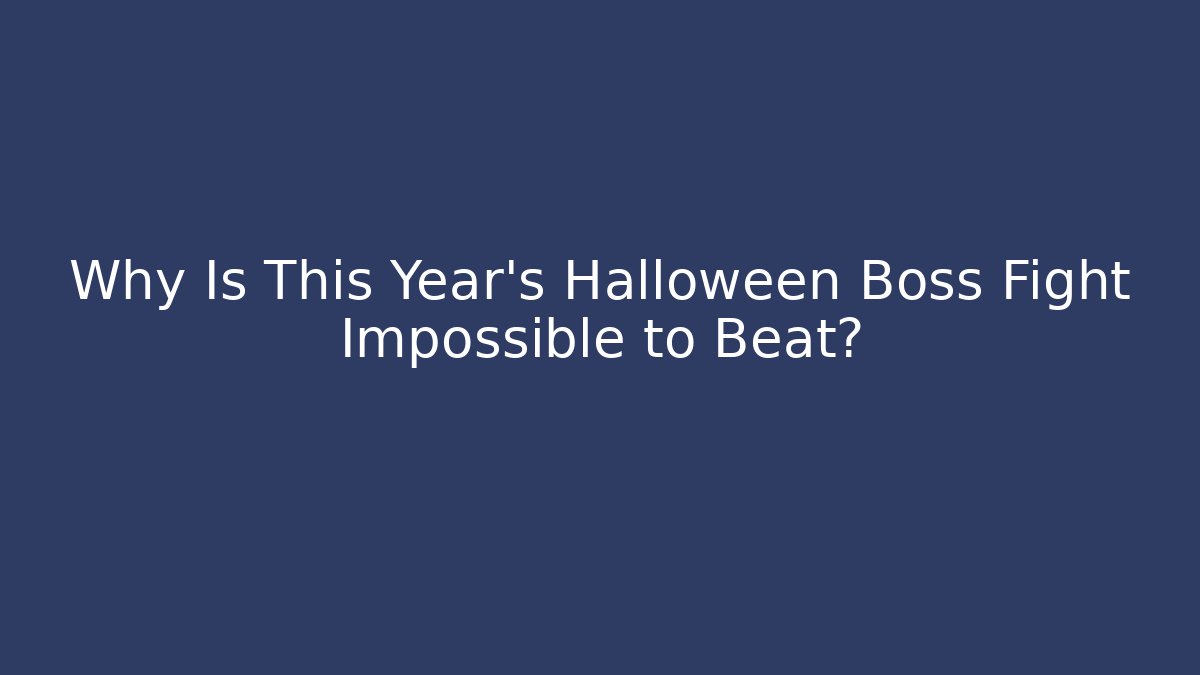 Why Is This Year's Halloween Boss Fight Impossible to Beat?